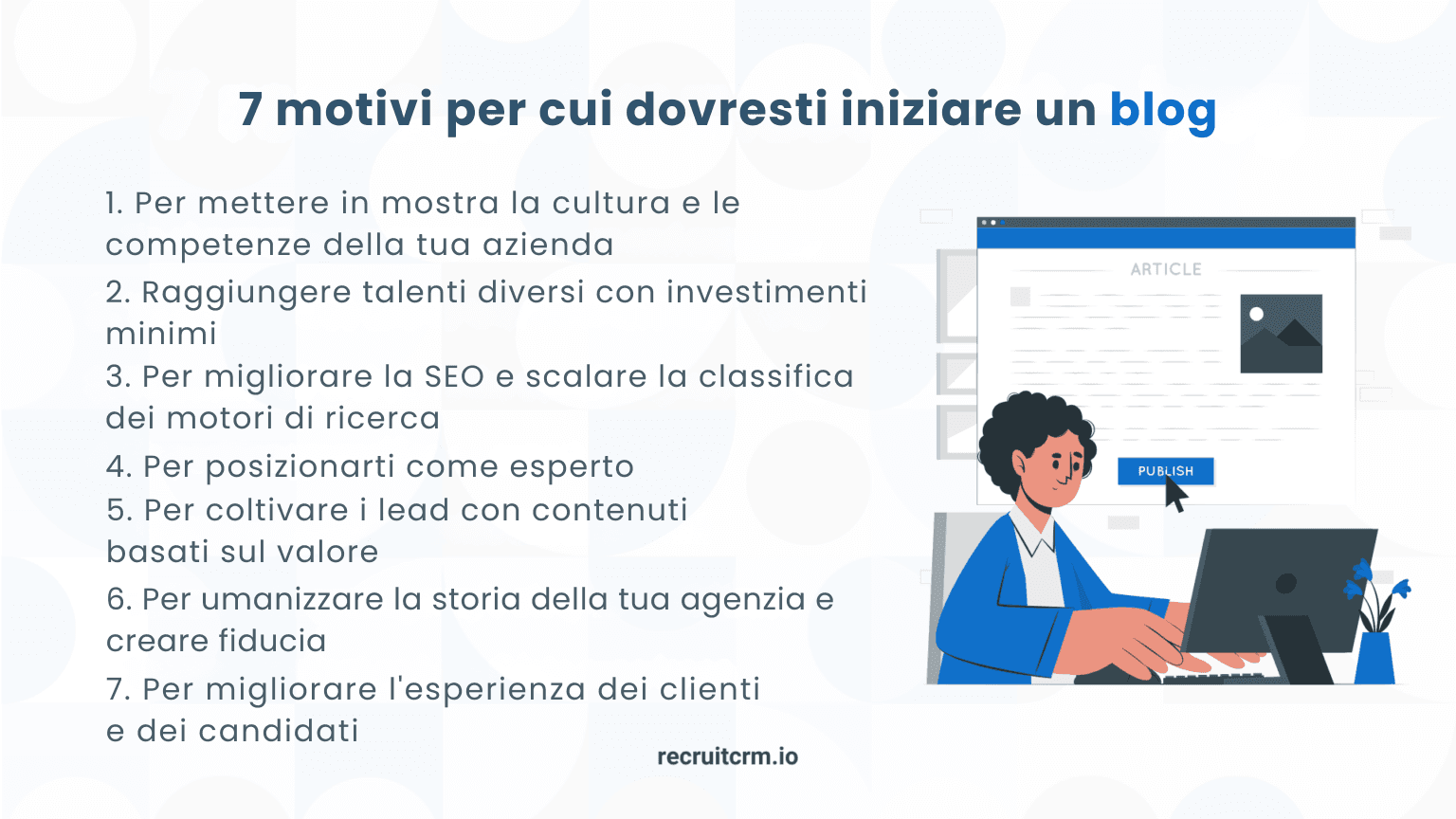 7 motivi per cui dovresti iniziare un blog

1. Per mettere in mostra la cultura e le competenze della tua azienda

2. Raggiungere talenti diversi con investimenti minimi

3. Per migliorare la SEO e scalare la classifica dei motori di ricerca

4. Per posizionarti come esperto

5. Per coltivare i lead con contenuti basati sul valore

6. Per umanizzare la storia della tua agenzia e creare fiducia

7. Per migliorare l'esperienza dei clienti e dei candidati

ARTICLE

PUBLISH

recruitcrm.io